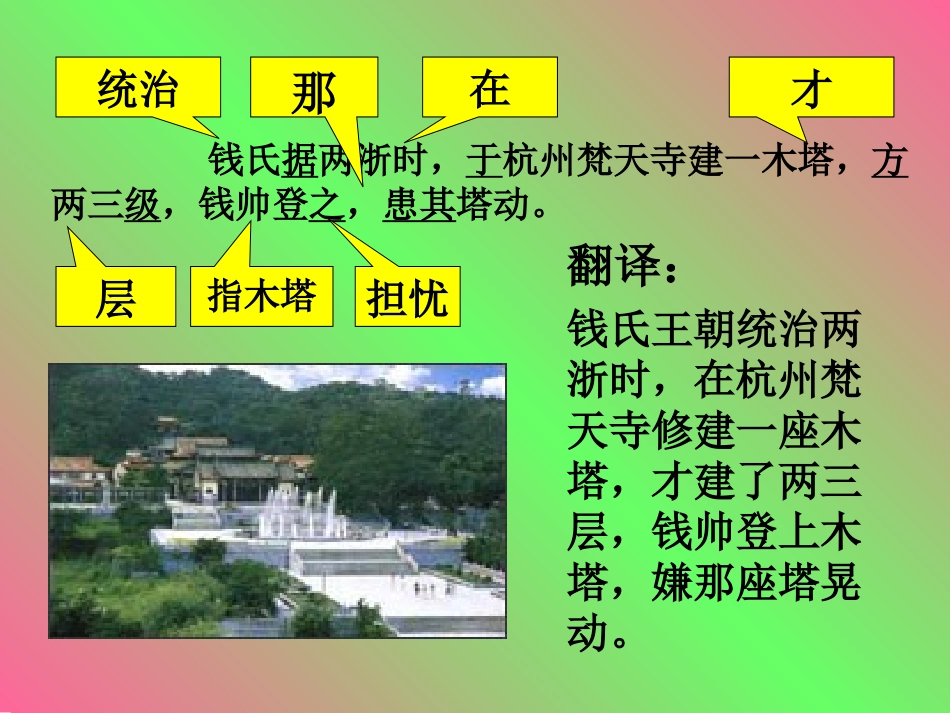 统治 那 在 才

钱氏据两浙时，于杭州梵天寺建一木塔，方两三级，钱帅登之，患其塔动。

层 指木塔 担忧

翻译：

钱氏王朝统治两浙时，在杭州梵天寺修建一座木塔，才建了两三层，钱帅登上木塔，嫌那座塔晃动。